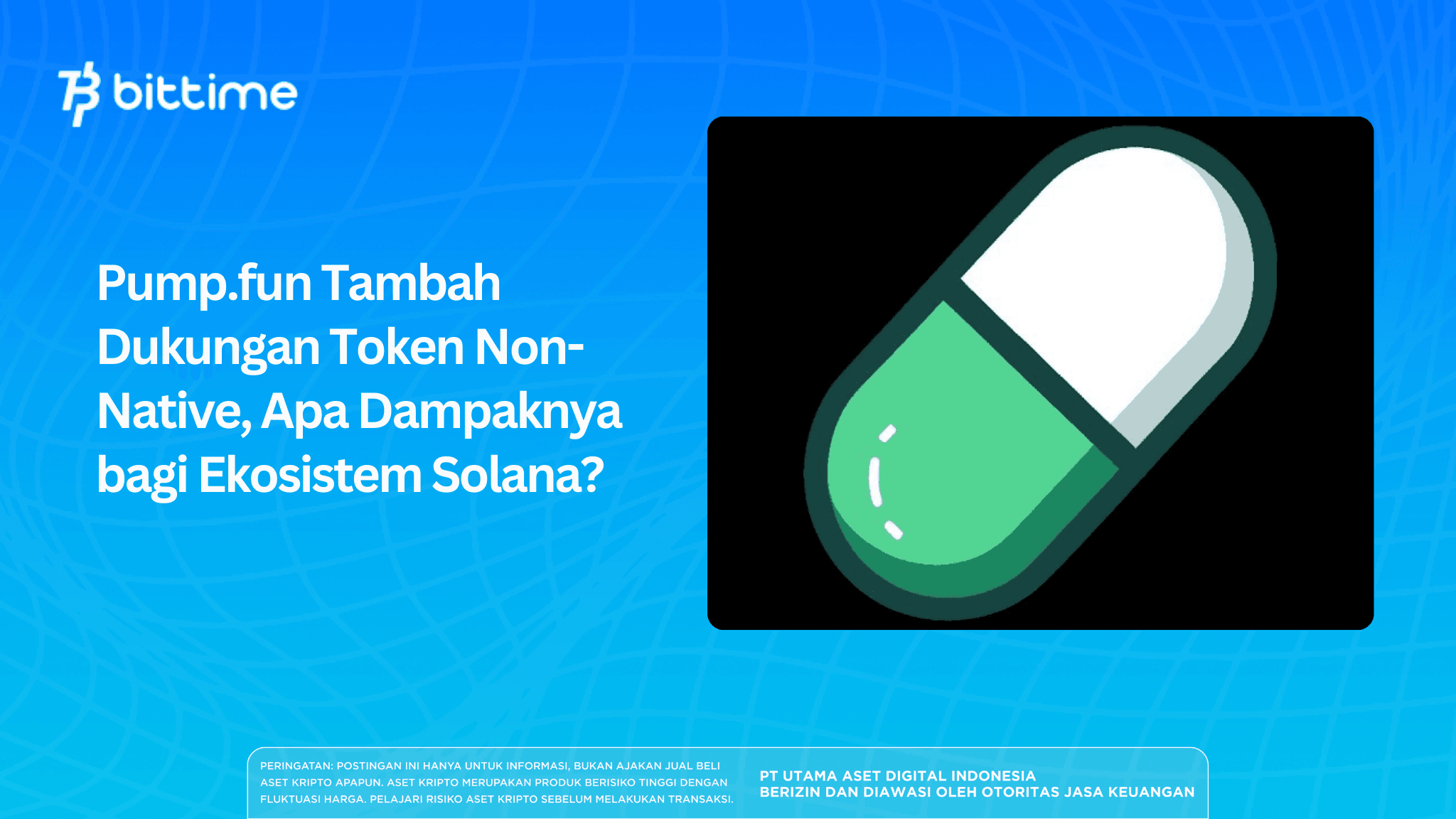 bittime

Pump.fun Tambah Dukungan Token Non-Native, Apa Dampaknya bagi Ekosistem Solana?

PERINGATAN: POSTINGAN INI HANYA UNTUK INFORMASI, BUKAN AJAKAN JUAL BELI ASET KRIPTO APAPUN. ASET KRIPTO MERUPAKAN PRODUK BERISIKO TINGGI DENGAN FLUKTUASI HARGA. PELAJARI RISIKO ASET KRIPTO SEBELUM MELAKUKAN TRANSAKSI.

PT UTAMA ASET DIGITAL INDONESIA
BERIZIN DAN DIAWASI OLEH OTORITAS JASA KEUANGAN